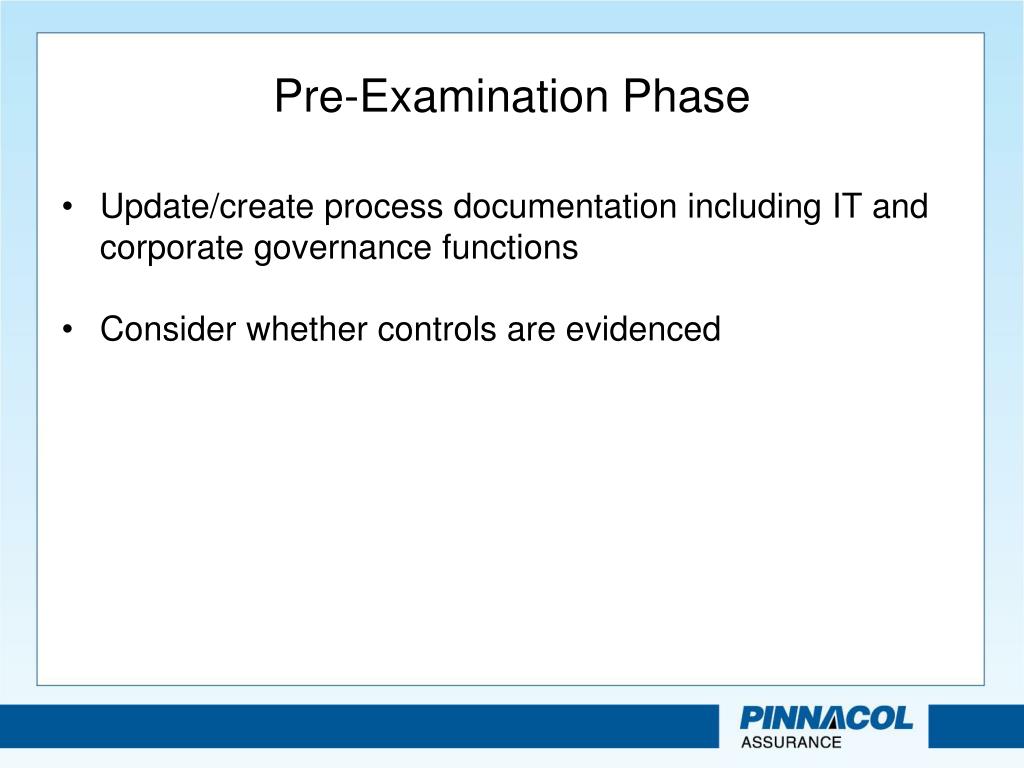 Pre-Examination Phase

• Update/create process documentation including IT and corporate governance functions

• Consider whether controls are evidenced

PINNACOL
ASSURANCE